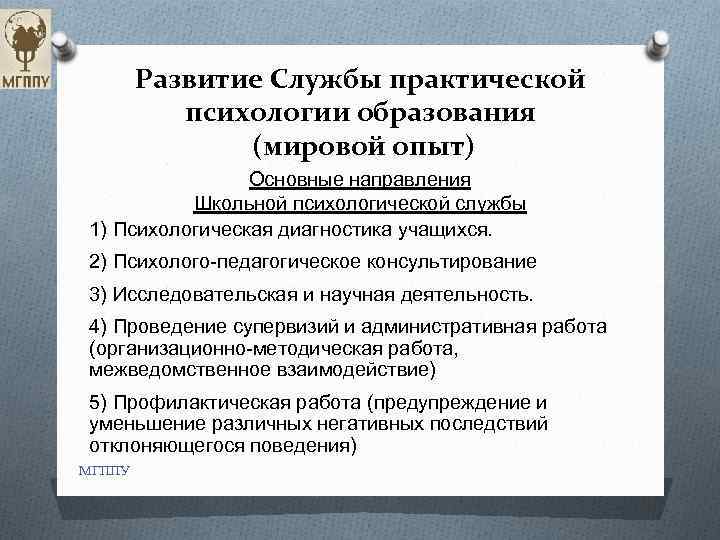 МГППУ

Развитие Службы практической психологии образования (мировой опыт)

Основные направления
Школьной психологической службы

1) Психологическая диагностика учащихся.

2) Психолого-педагогическое консультирование

3) Исследовательская и научная деятельность.

4) Проведение супервизий и административная работа (организационно-методическая работа, межведомственное взаимодействие)

5) Профилактическая работа (предупреждение и уменьшение различных негативных последствий отклоняющегося поведения)

МГППУ